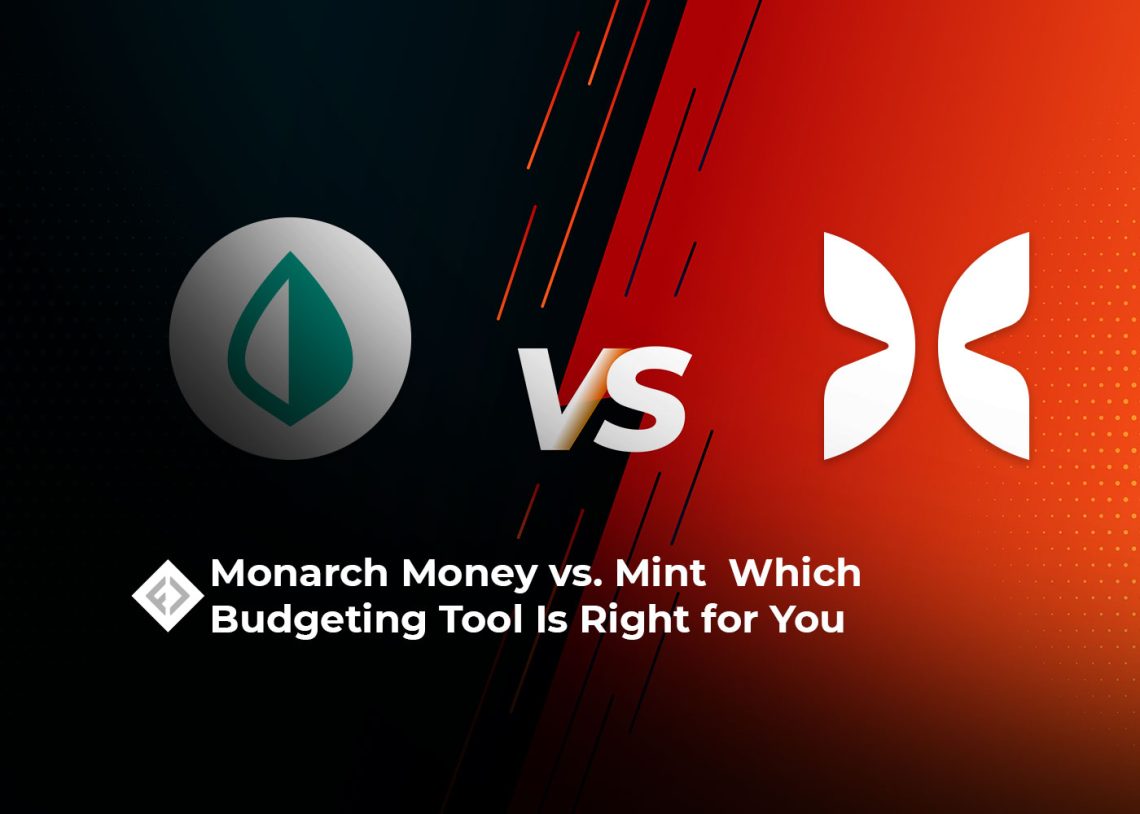 VS

Monarch Money vs. Mint Which Budgeting Tool Is Right for You